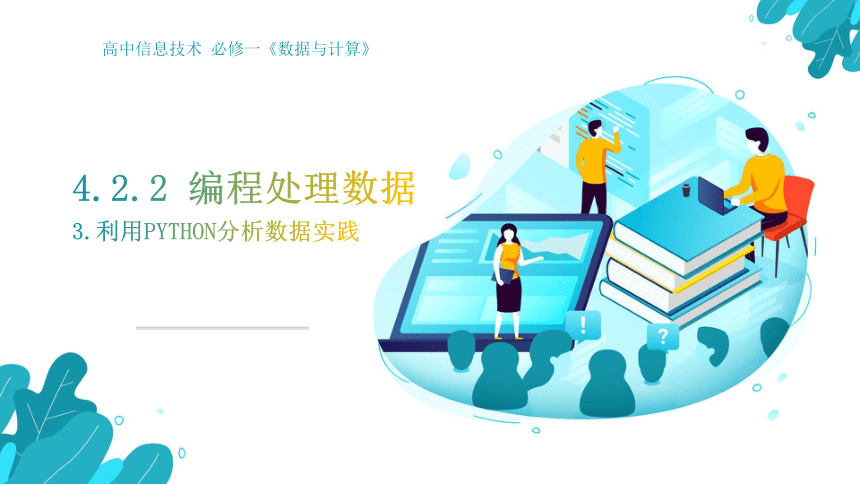 高中信息技术 必修一《数据与计算》

4.2.2 编程处理数据

3.利用PYTHON分析数据实践

!

?